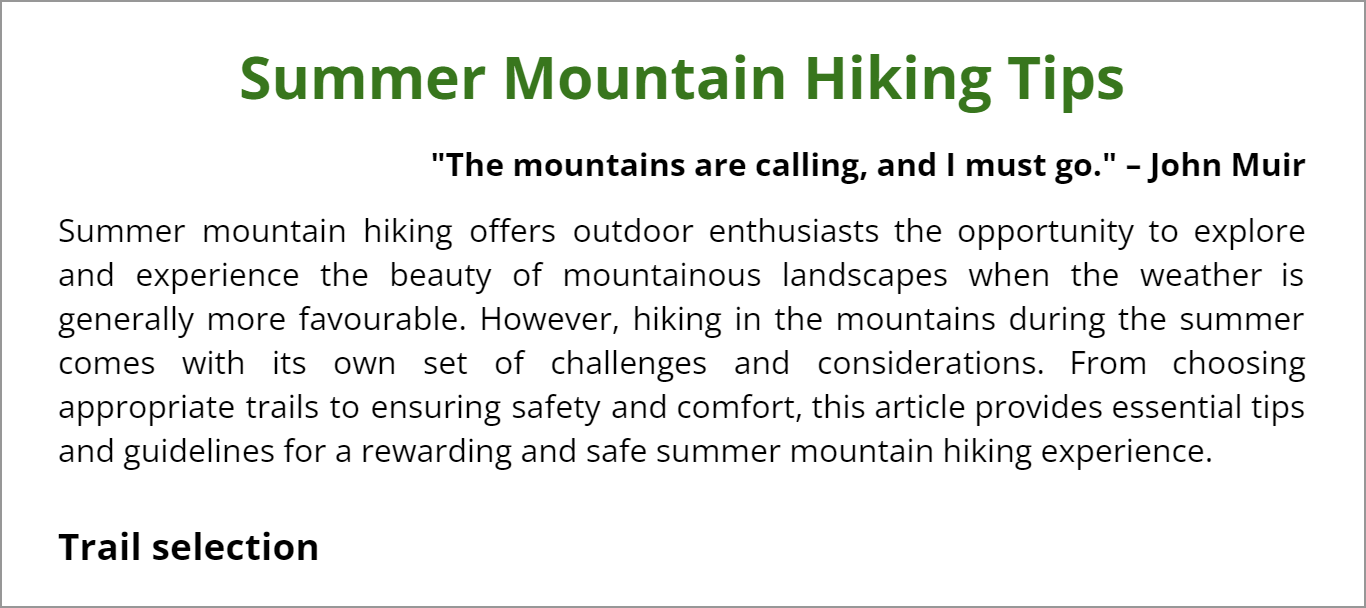 Summer Mountain Hiking Tips

"The mountains are calling, and I must go." – John Muir

Summer mountain hiking offers outdoor enthusiasts the opportunity to explore and experience the beauty of mountainous landscapes when the weather is generally more favourable. However, hiking in the mountains during the summer comes with its own set of challenges and considerations. From choosing appropriate trails to ensuring safety and comfort, this article provides essential tips and guidelines for a rewarding and safe summer mountain hiking experience.

Trail selection